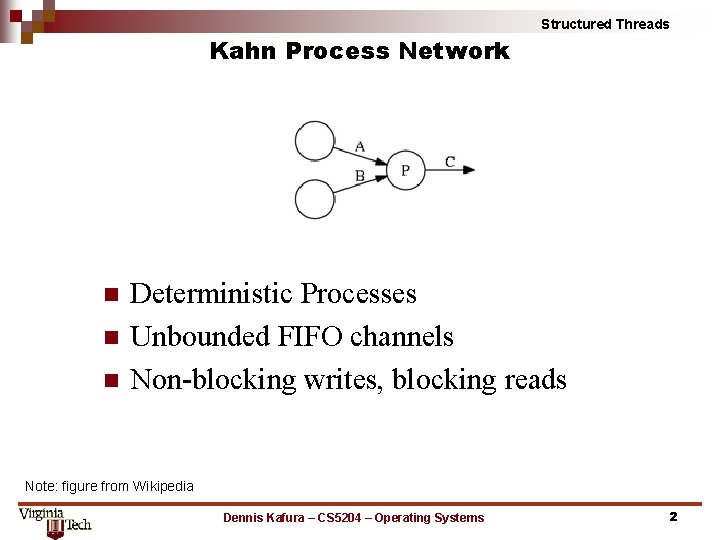 Structured Threads

Kahn Process Network

A

B

P

C

■ Deterministic Processes
■ Unbounded FIFO channels
■ Non-blocking writes, blocking reads

Note: figure from Wikipedia

Virginia Tech

Dennis Kafura – CS5204 – Operating Systems

2